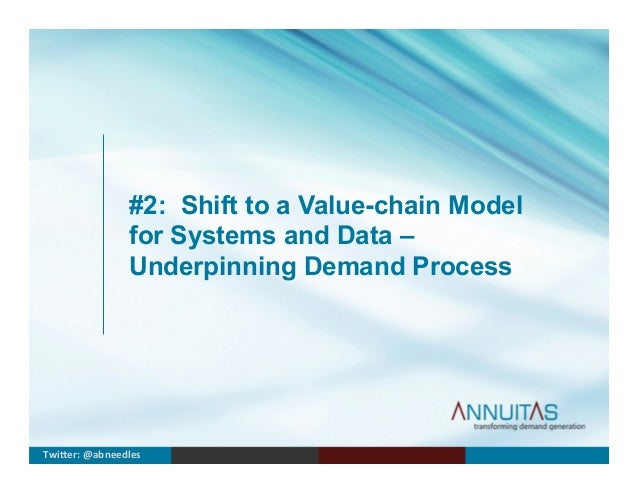 #2: Shift to a Value-chain Model for Systems and Data – Underpinning Demand Process

ANNUITAS
transforming demand generation

Twitter: @abneedles